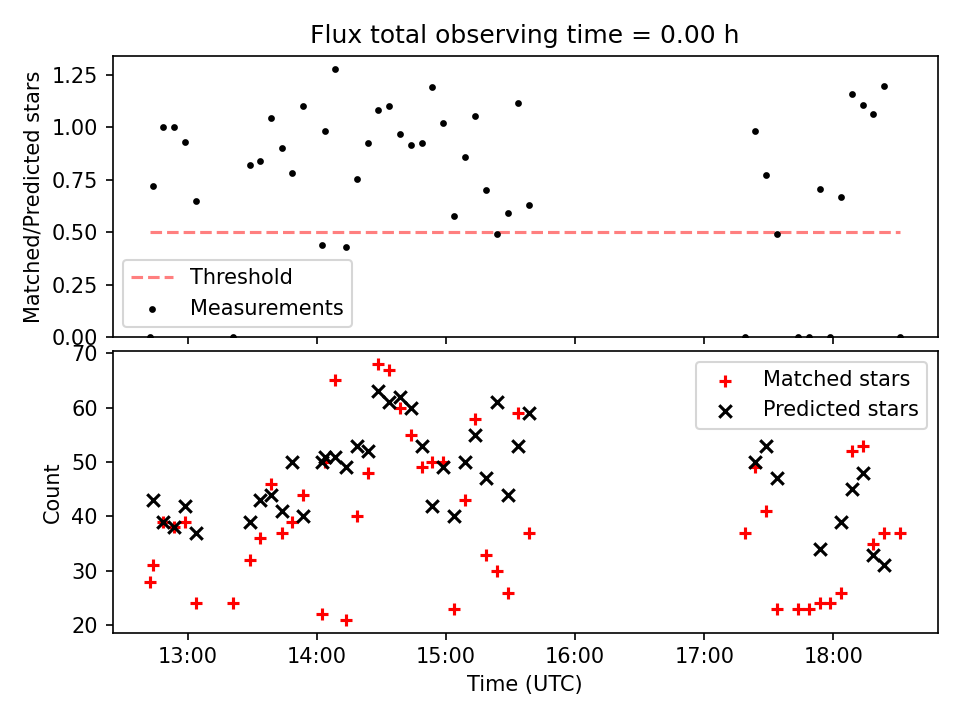 Flux total observing time = 0.00 h

Matched/Predicted stars

1.25
1.00
0.75
0.50
0.25
0.00

Threshold
Measurements

Count

70
60
50
40
30
20

Matched stars
Predicted stars

13:00
14:00
15:00
16:00
17:00
18:00

Time (UTC)